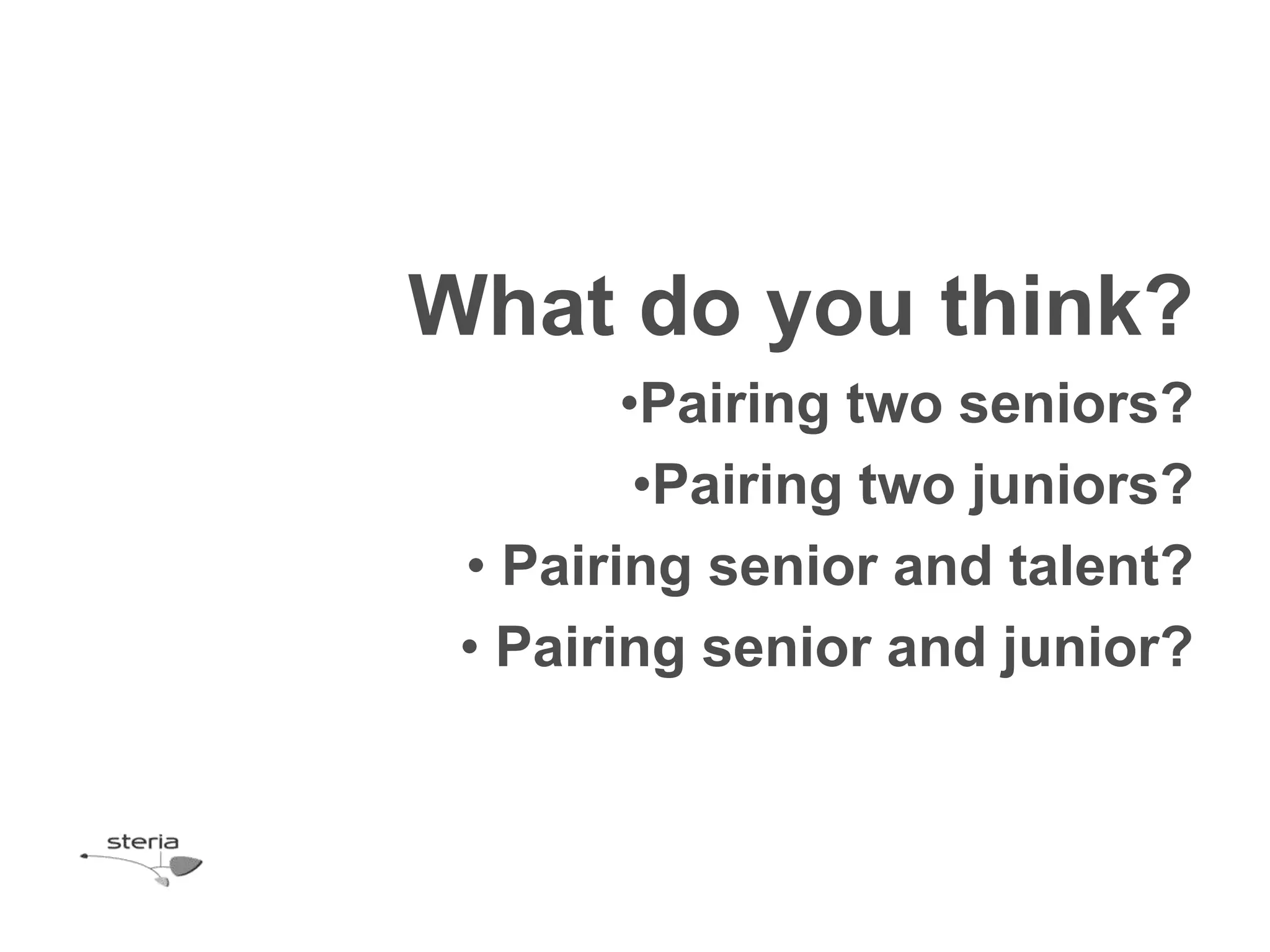 What do you think?

•Pairing two seniors?

•Pairing two juniors?

• Pairing senior and talent?

• Pairing senior and junior?

steria